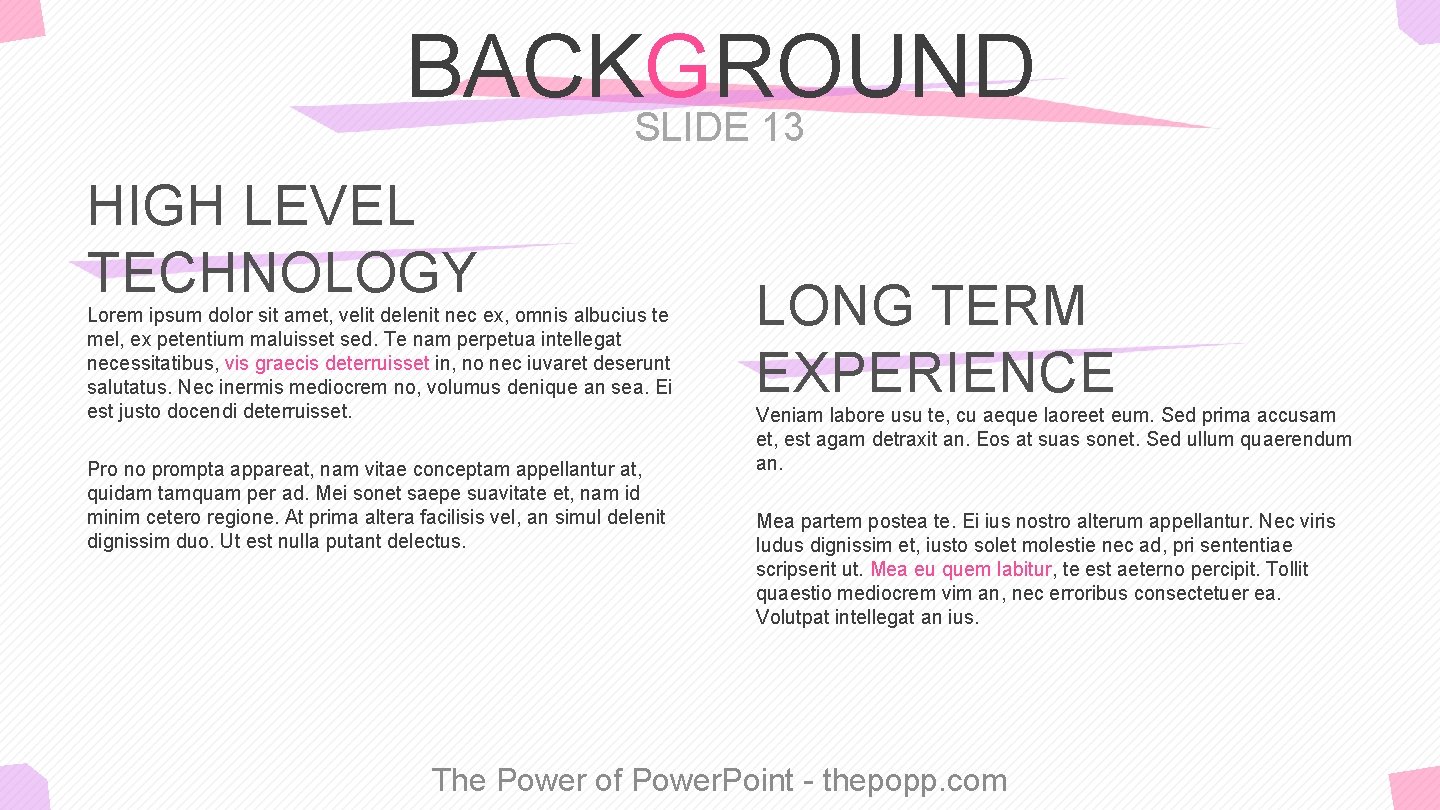 BACKGROUND
SLIDE 13

HIGH LEVEL TECHNOLOGY

Lorem ipsum dolor sit amet, velit delenit nec ex, omnis albucius te mel, ex petentium maluisset sed. Te nam perpetua intellegat necessitatibus, vis graecis deterruisset in, no nec iuvaret deserunt salutatus. Nec inermis mediocrem no, volumus denique an sea. Ei est justo docendi deterruisset.

Pro no prompta appareat, nam vitae conceptam appellantur at, quidam tamquam per ad. Mei sonet saepe suavitate et, nam id minim cetero regione. At prima altera facilisis vel, an simul delenit dignissim duo. Ut est nulla putant delectus.

LONG TERM EXPERIENCE

Veniam labore usu te, cu aeque laoreet eum. Sed prima accusam et, est agam detraxit an. Eos at suas sonet. Sed ullum quaerendum an.

Mea partem postea te. Ei ius nostro alterum appellantur. Nec viris ludus dignissim et, iusto solet molestie nec ad, pri sententiae scripserit ut. Mea eu quem labitur, te est aeterno percipit. Tollit quaestio mediocrem vim an, nec erroribus consectetuer ea. Volutpat intellegat an ius.

The Power of Power.Point - thepopp.com